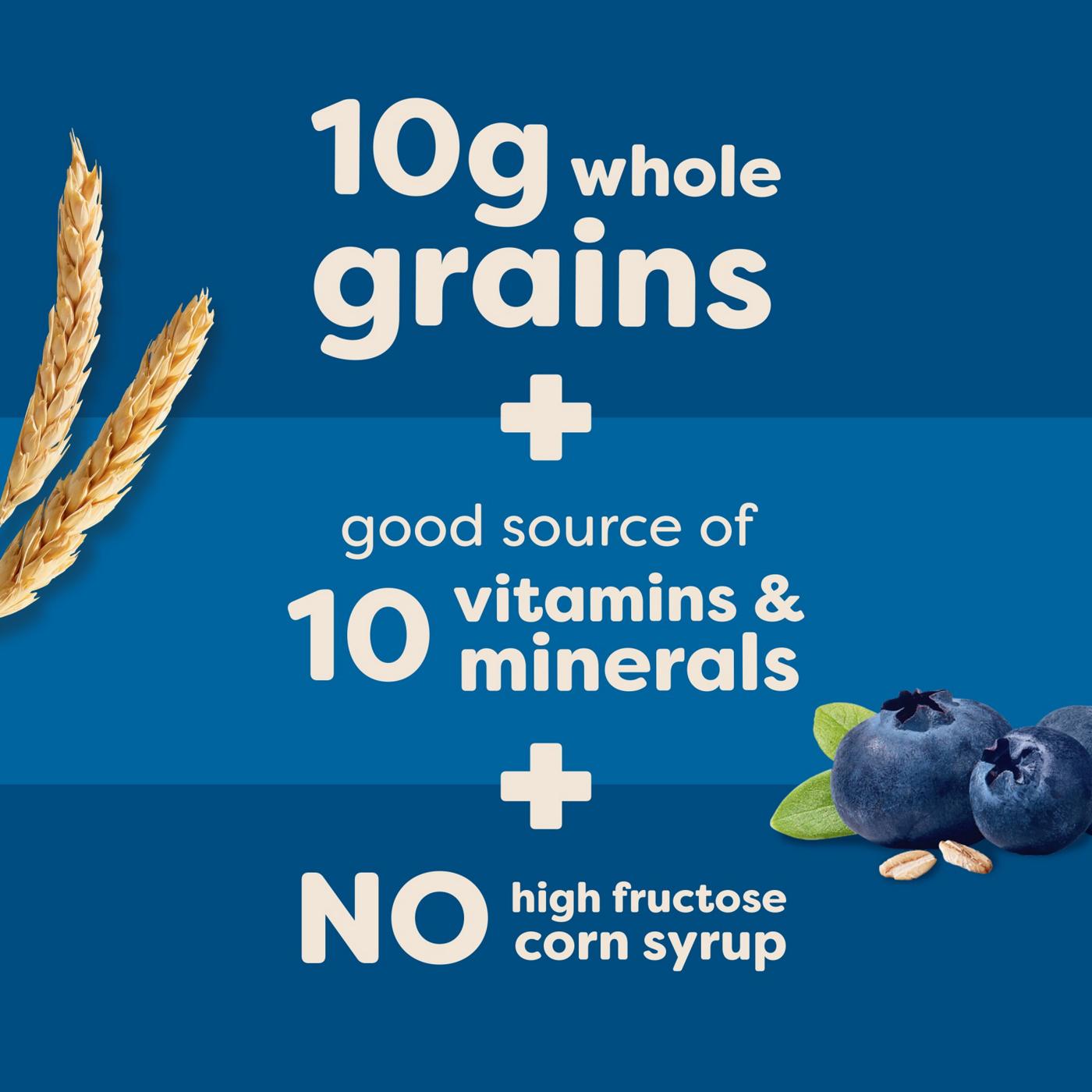 10g whole grains

+

good source of
10 vitamins & minerals

+

NO high fructose corn syrup